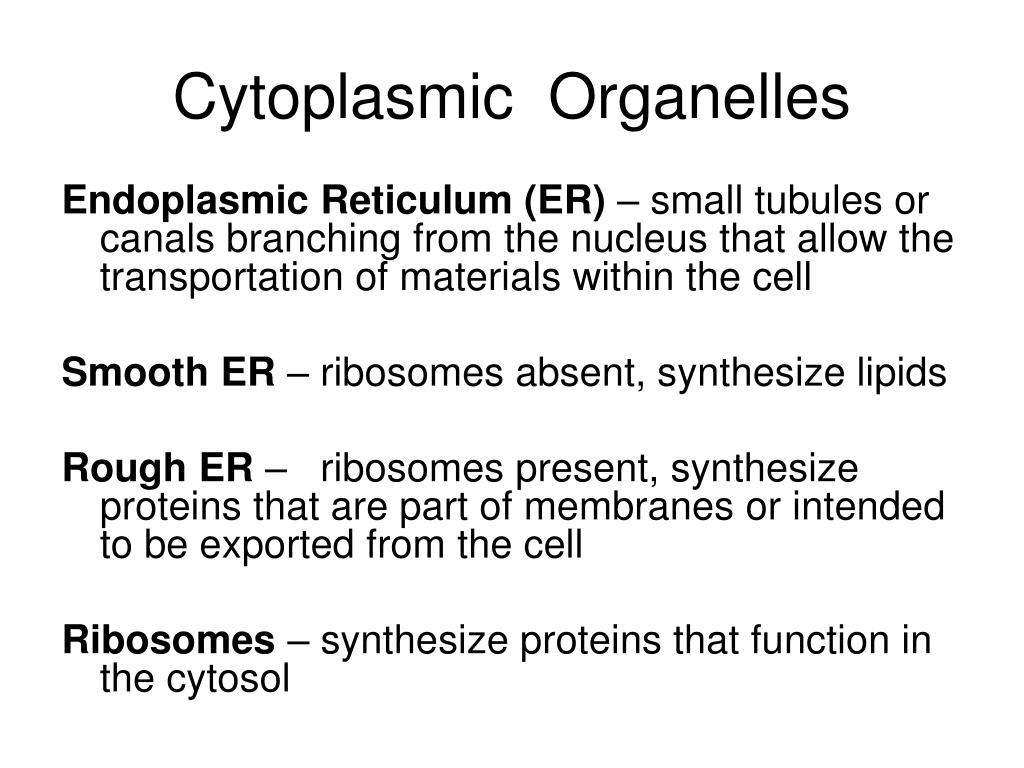 Cytoplasmic Organelles

Endoplasmic Reticulum (ER) – small tubules or canals branching from the nucleus that allow the transportation of materials within the cell

Smooth ER – ribosomes absent, synthesize lipids

Rough ER – ribosomes present, synthesize proteins that are part of membranes or intended to be exported from the cell

Ribosomes – synthesize proteins that function in the cytosol